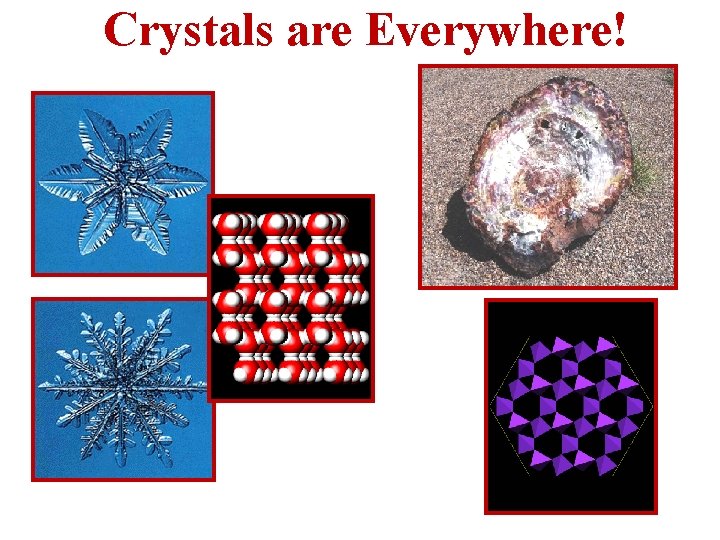 Crystals are Everywhere!